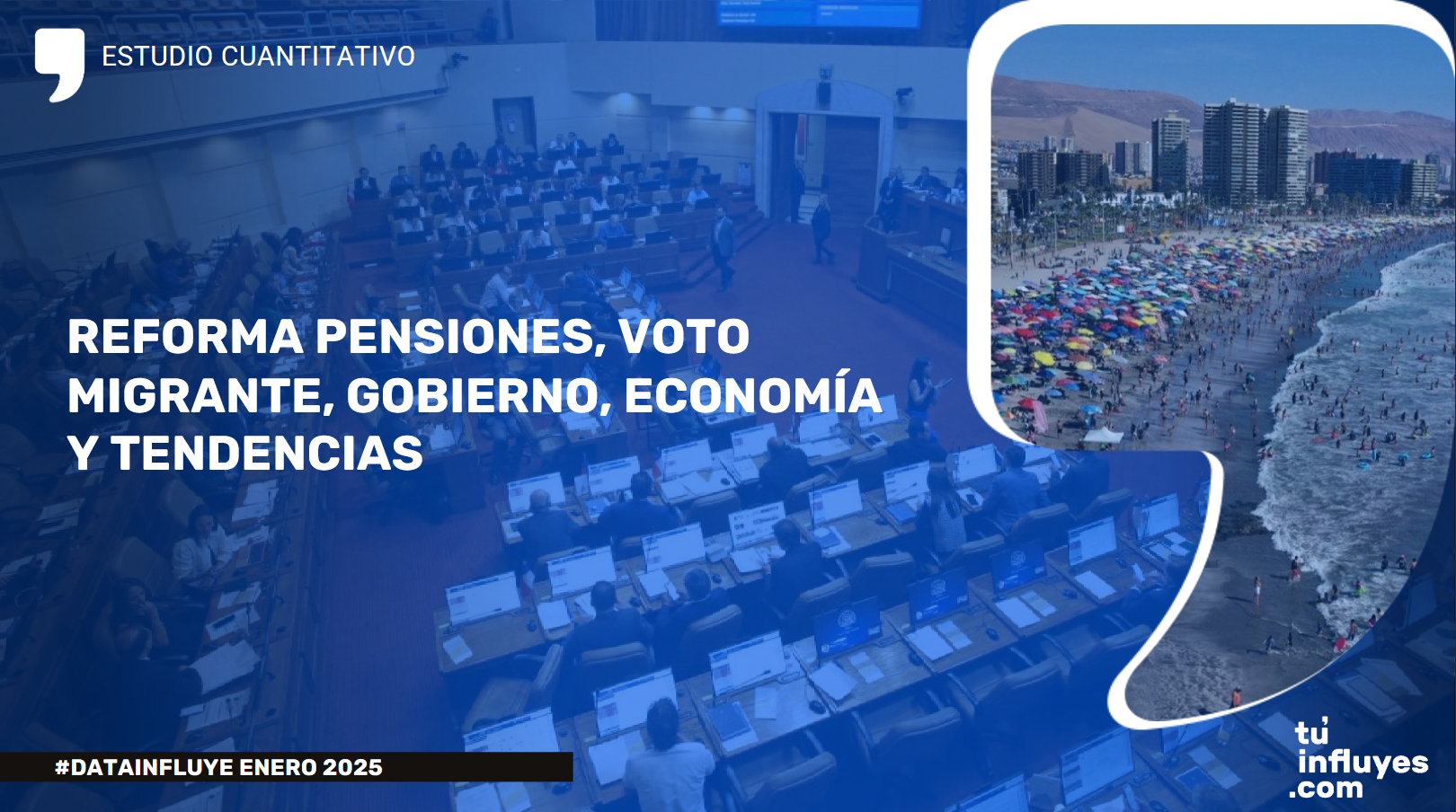 ESTUDIO CUANTITATIVO

REFORMA PENSIONES, VOTO MIGRANTE, GOBIERNO, ECONOMÍA Y TENDENCIAS

#DATAINFLUYE ENERO 2025

tú influyes .com